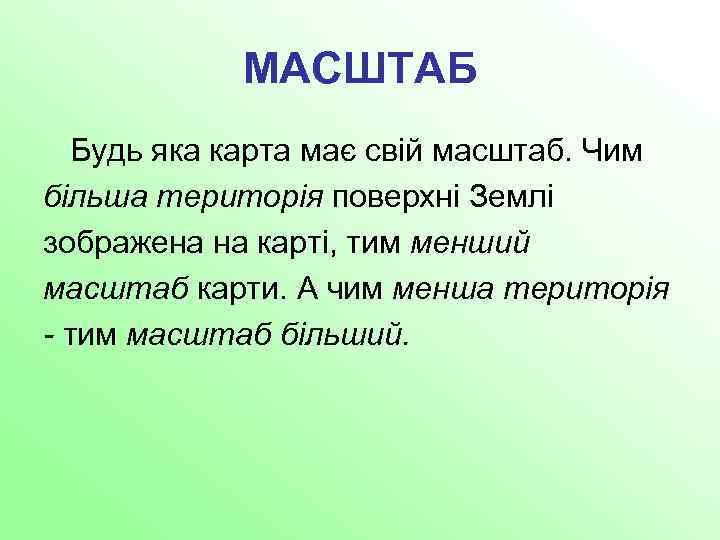 МАСШТАБ

Будь яка карта має свій масштаб. Чим більша територія поверхні Землі зображена на карті, тим менший масштаб карти. А чим менша територія - тим масштаб більший.